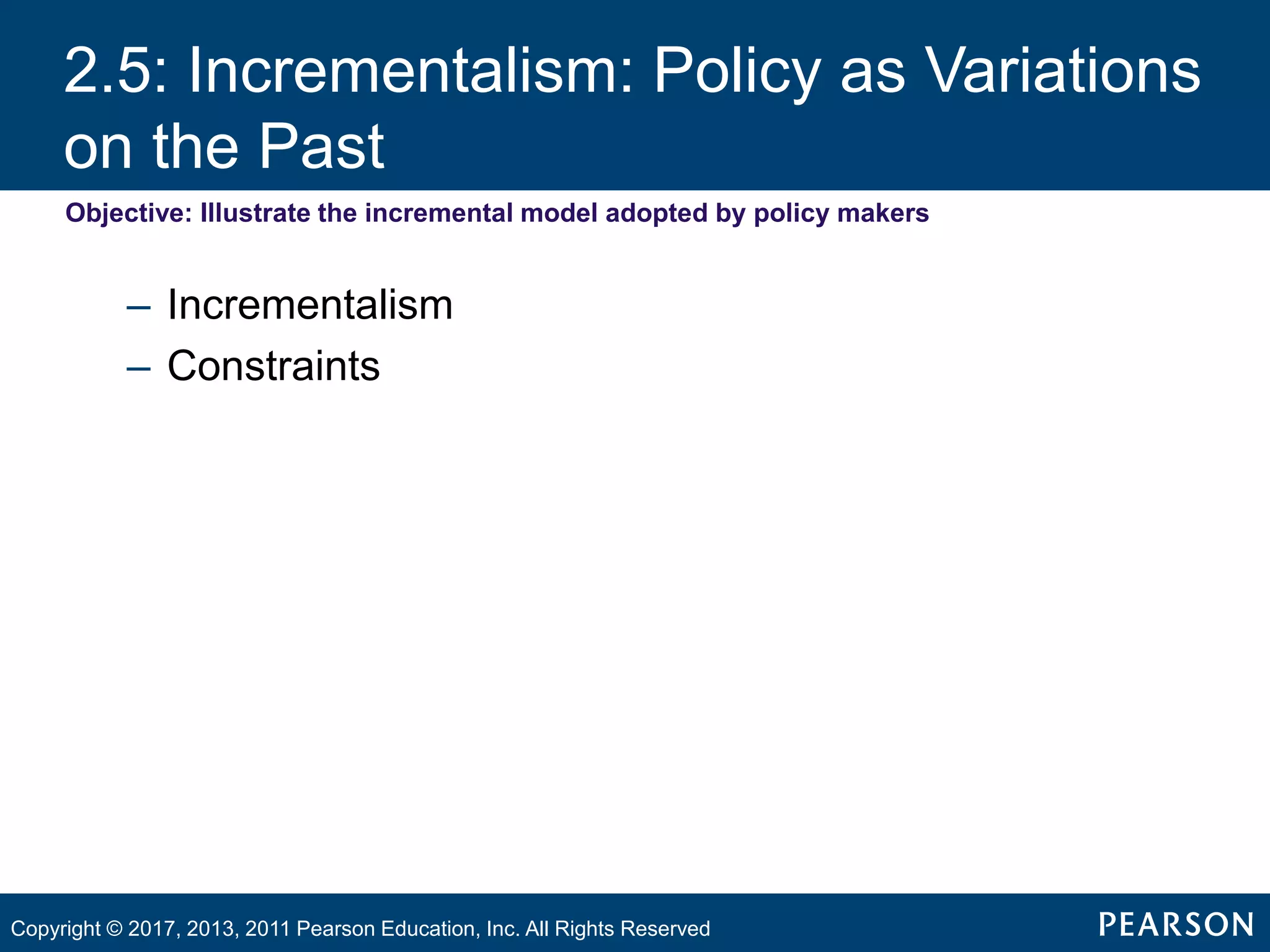 2.5: Incrementalism: Policy as Variations on the Past

Objective: Illustrate the incremental model adopted by policy makers

– Incrementalism
– Constraints

Copyright © 2017, 2013, 2011 Pearson Education, Inc. All Rights Reserved

PEARSON